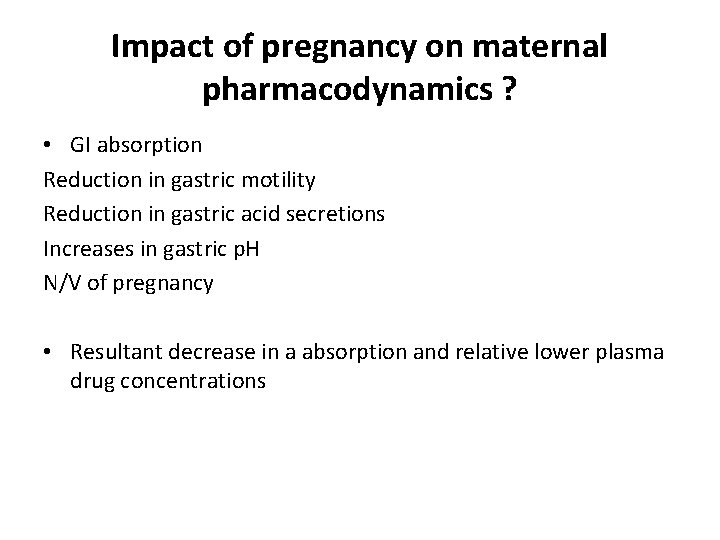 Impact of pregnancy on maternal pharmacodynamics ?

• GI absorption

Reduction in gastric motility

Reduction in gastric acid secretions

Increases in gastric pH

N/V of pregnancy

• Resultant decrease in a absorption and relative lower plasma drug concentrations